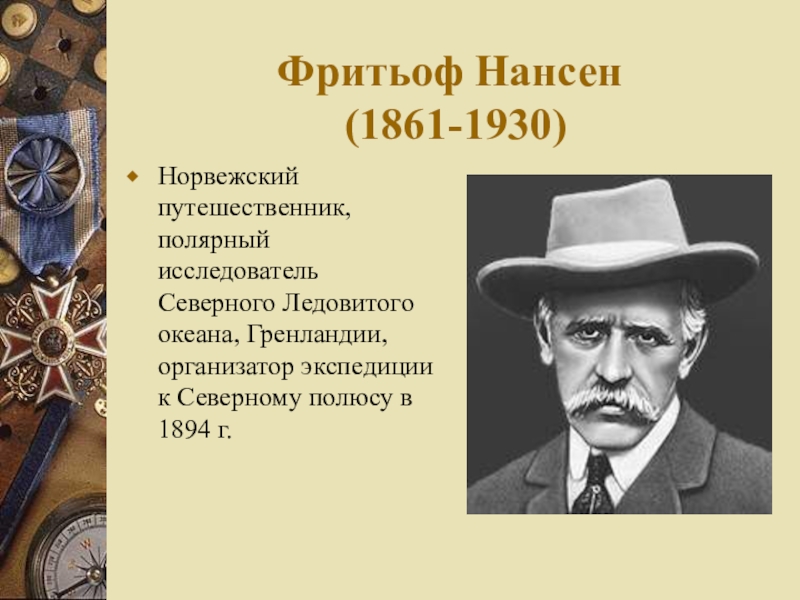 Фритьоф Нансен
(1861-1930)

Норвежский путешественник, полярный исследователь Северного Ледовитого океана, Гренландии, организатор экспедиции к Северному полюсу в 1894 г.